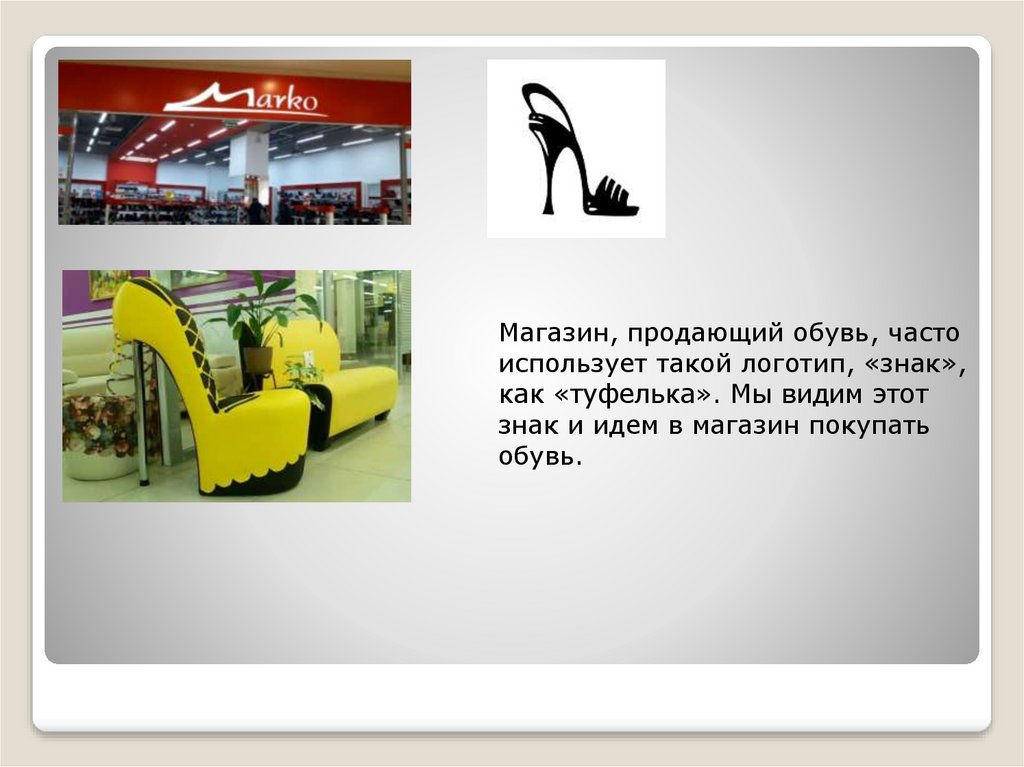 Marko

Магазин, продающий обувь, часто использует такой логотип, «знак», как «туфелька». Мы видим этот знак и идем в магазин покупать обувь.